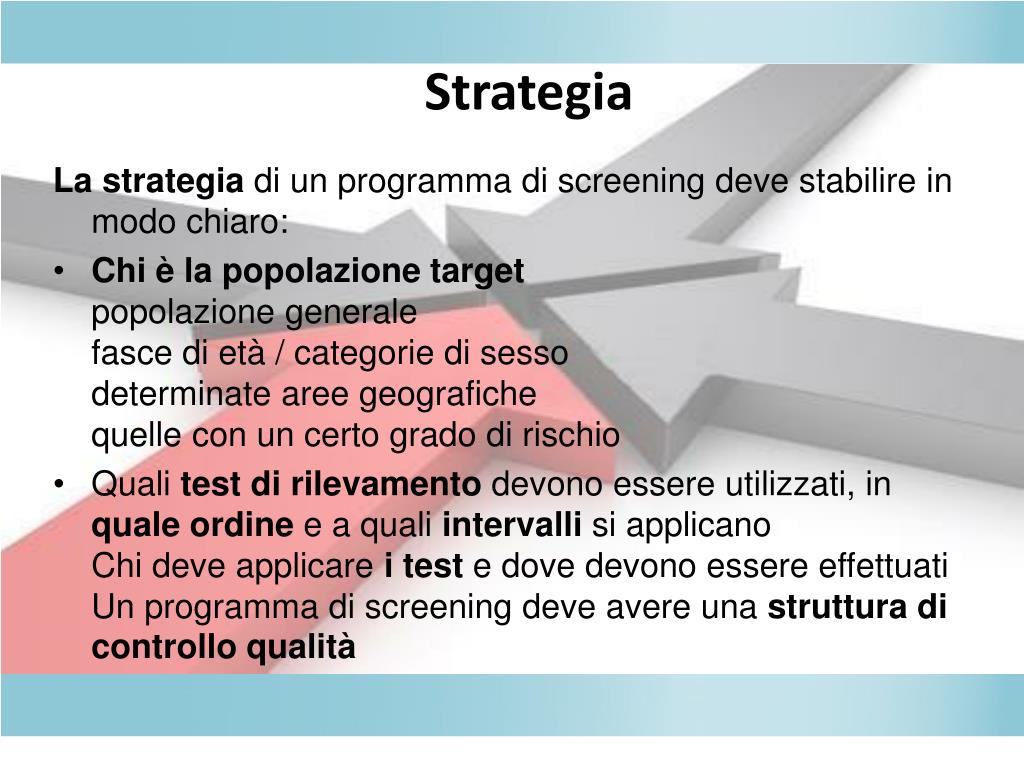 Strategia

La strategia di un programma di screening deve stabilire in modo chiaro:

• Chi è la popolazione target
popolazione generale
fasce di età / categorie di sesso
determinate aree geografiche
quelle con un certo grado di rischio

• Quali test di rilevamento devono essere utilizzati, in quale ordine e a quali intervalli si applicano
Chi deve applicare i test e dove devono essere effettuati
Un programma di screening deve avere una struttura di controllo qualità